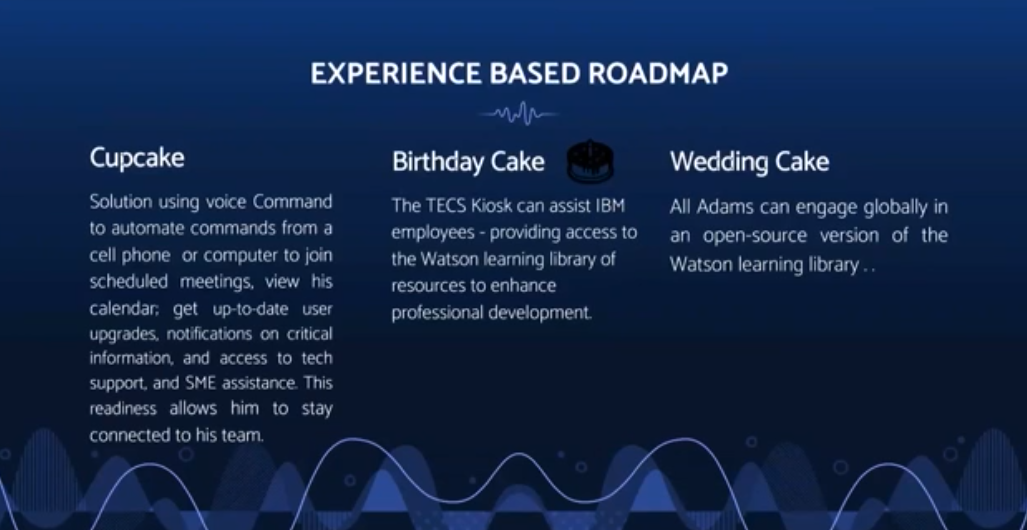 EXPERIENCE BASED ROADMAP

Cupcake

Solution using voice Command to automate commands from a cell phone or computer to join scheduled meetings, view his calendar; get up-to-date user upgrades, notifications on critical information, and access to tech support, and SME assistance. This readiness allows him to stay connected to his team.

Birthday Cake

The TECS Kiosk can assist IBM employees - providing access to the Watson learning library of resources to enhance professional development.

Wedding Cake

All Adams can engage globally in an open-source version of the Watson learning library . .